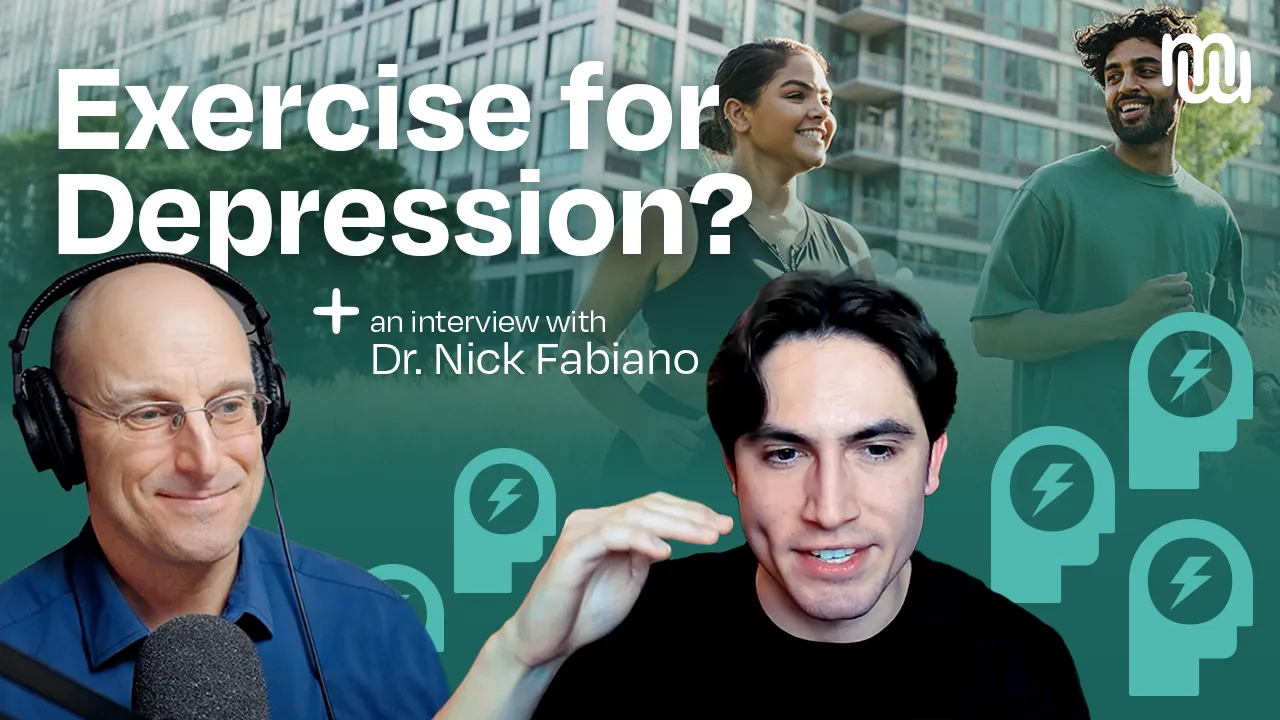 Exercise for Depression?

+ an interview with
Dr. Nick Fabiano